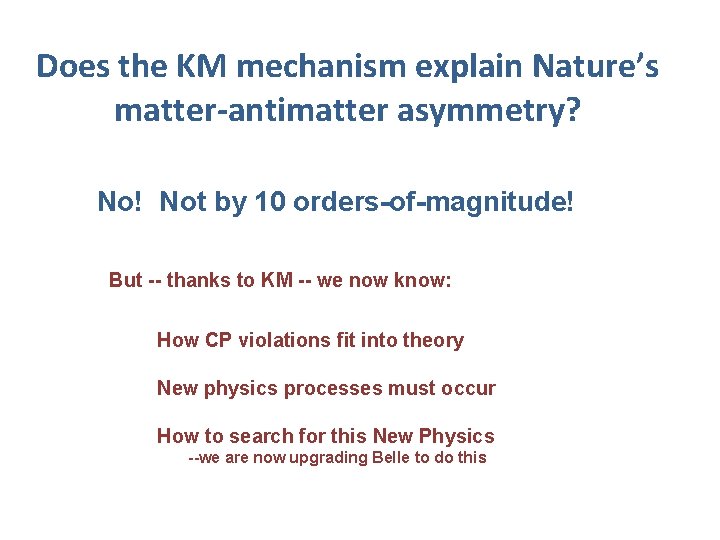 Does the KM mechanism explain Nature's matter-antimatter asymmetry?

No! Not by 10 orders-of-magnitude!

But -- thanks to KM -- we now know:

How CP violations fit into theory

New physics processes must occur

How to search for this New Physics
--we are now upgrading Belle to do this